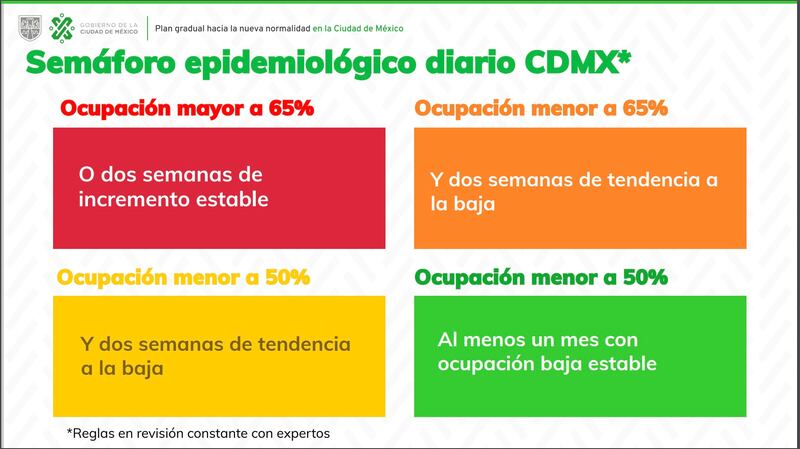 GOBIERNO DE LA CIUDAD DE MÉXICO

Plan gradual hacia la nueva normalidad en la Ciudad de México

Semáforo epidemiológico diario CDMX*

Ocupación mayor a 65%

O dos semanas de incremento estable

Ocupación menor a 65%

Y dos semanas de tendencia a la baja

Ocupación menor a 50%

Y dos semanas de tendencia a la baja

Ocupación menor a 50%

Al menos un mes con ocupación baja estable

*Reglas en revisión constante con expertos